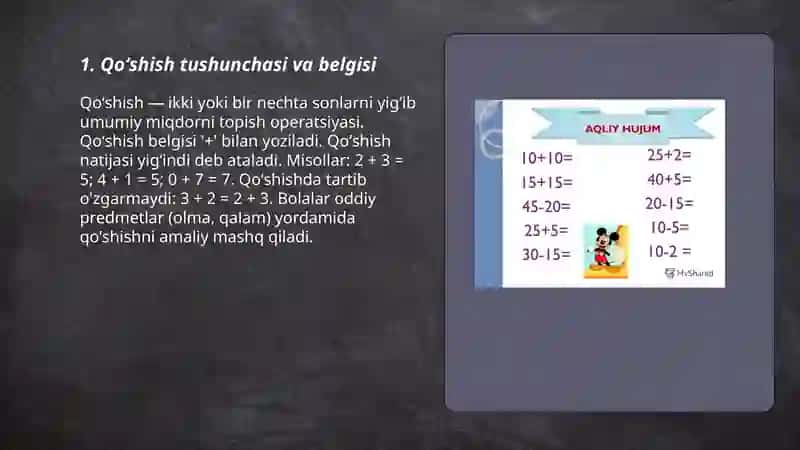 1. Qo'shish tushunchasi va belgisi

Qo'shish — ikki yoki bir nechta sonlarni yig'ib umumiy miqdorni topish operatsiyasi. Qo'shish belgisi '+' bilan yoziladi. Qo'shish natijasi yig'indi deb ataladi. Misollar: 2 + 3 = 5; 4 + 1 = 5; 0 + 7 = 7. Qo'shishda tartib o'zgarmaydi: 3 + 2 = 2 + 3. Bolalar oddiy predmetlar (olma, qalam) yordamida qo'shishni amaliy mashq qiladi.

AQLIY HUJUM

10+10=
15+15=
45-20=
25+5=
30-15=

25+2=
40+5=
20-15=
10-5=
10-2 =

MyShared